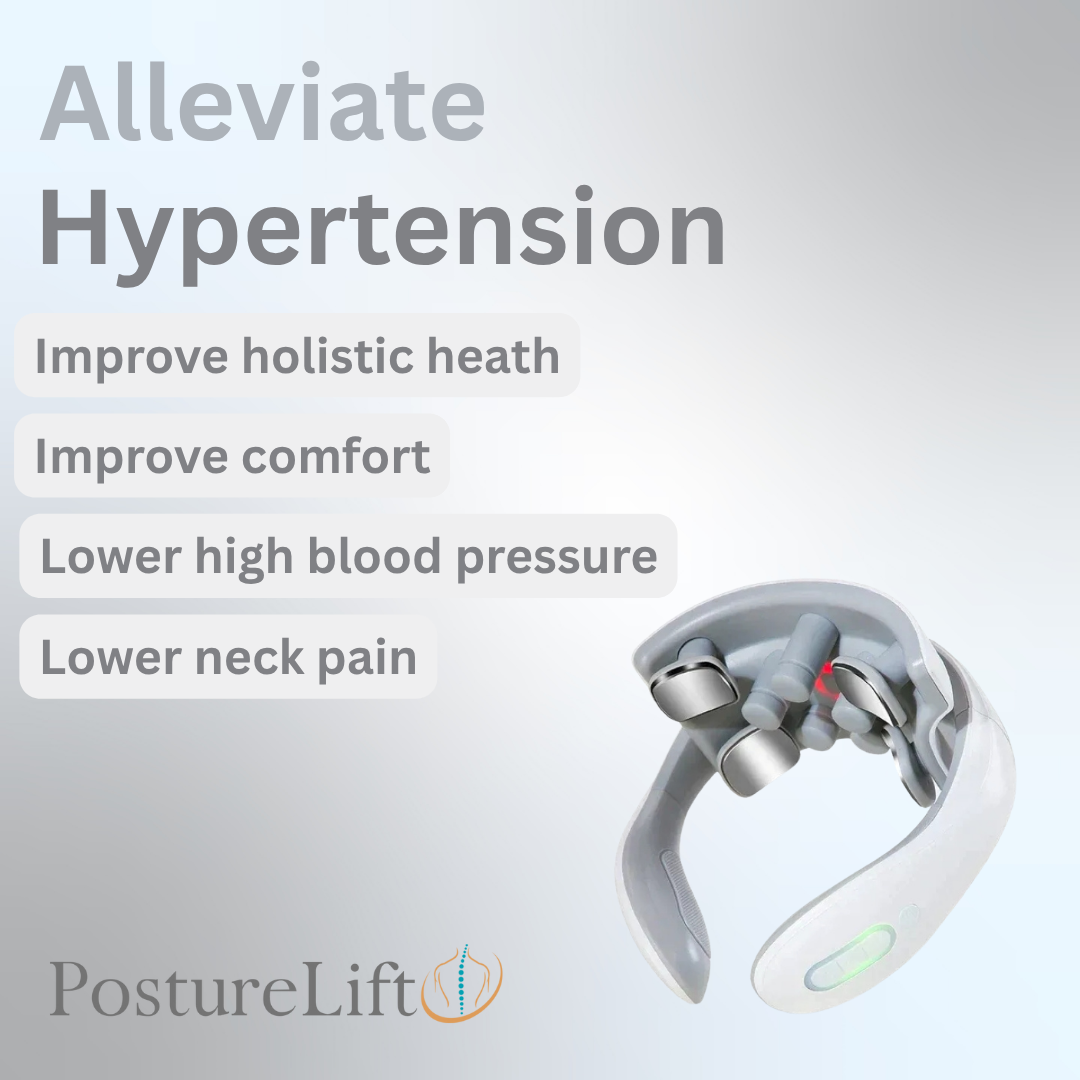 Alleviate
Hypertension

Improve holistic heath

Improve comfort

Lower high blood pressure

Lower neck pain

PostureLift